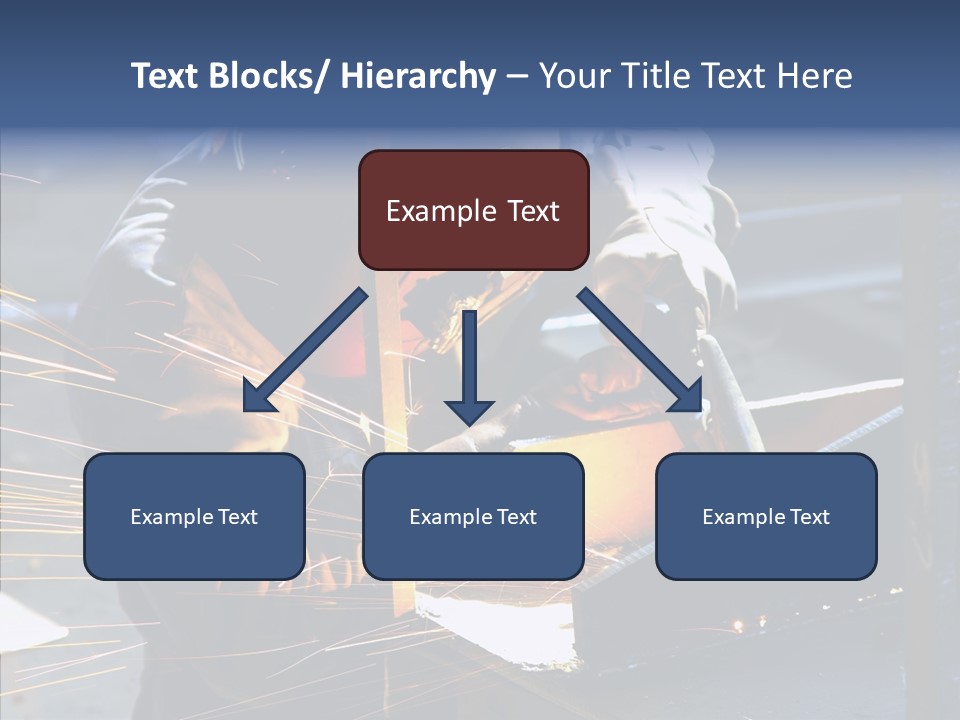 Text Blocks/ Hierarchy – Your Title Text Here

Example Text

Example Text

Example Text

Example Text